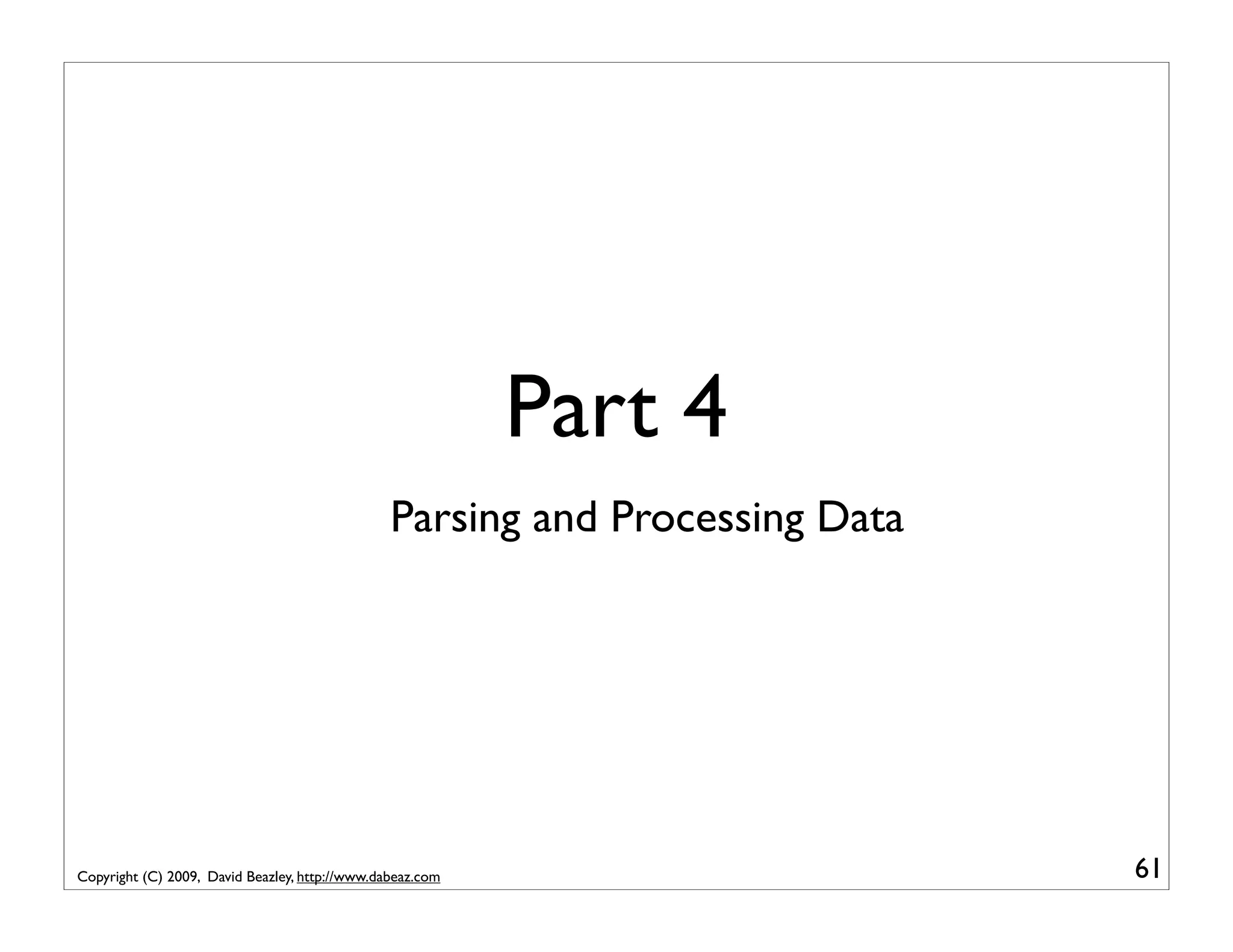 Part 4

Parsing and Processing Data

Copyright (C) 2009, David Beazley, http://www.dabeaz.com

61